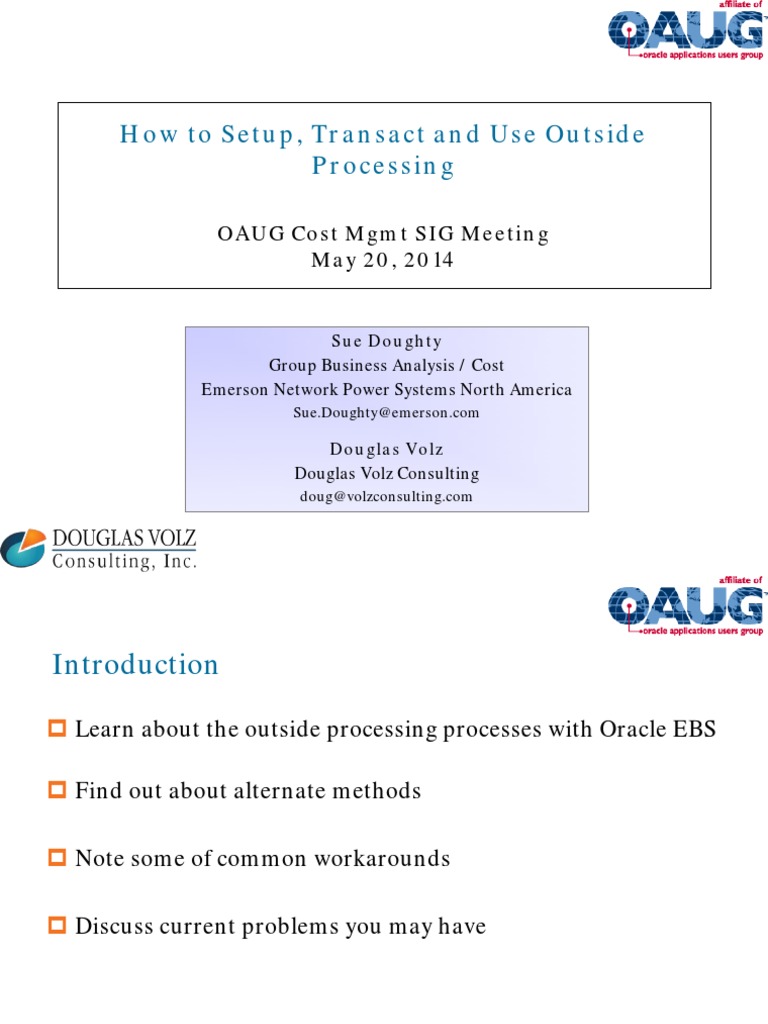 affiliate of
OAUG
oracle applications users group

How to Setup, Transact and Use Outside Processing

OAUG Cost Mgmt SIG Meeting
May 20, 2014

Sue Doughty
Group Business Analysis / Cost
Emerson Network Power Systems North America
Sue.Doughty@emerson.com

Douglas Volz
Douglas Volz Consulting
doug@volzconsulting.com

DOUGLAS VOLZ
Consulting, Inc.

affiliate of
OAUG
oracle applications users group

Introduction

Learn about the outside processing processes with Oracle EBS

Find out about alternate methods

Note some of common workarounds

Discuss current problems you may have